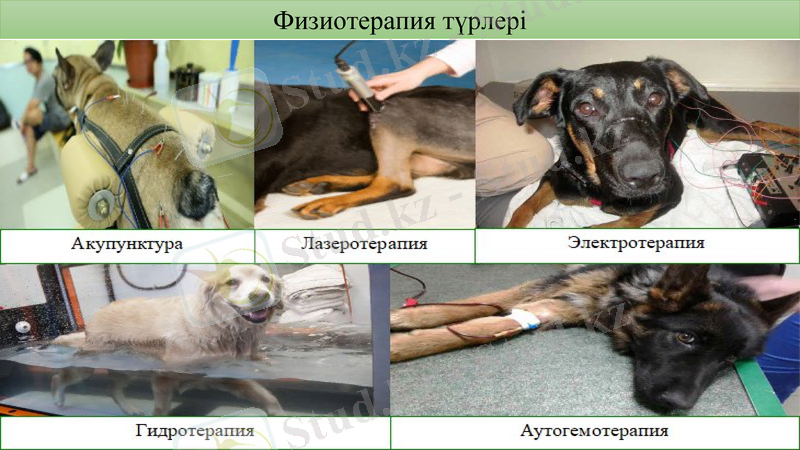 Физиотерапия түрлері

Акупунктура

Лазеротерапия

Электротерапия

Гидротерапия

Аутогемотерапия

Stud.kz